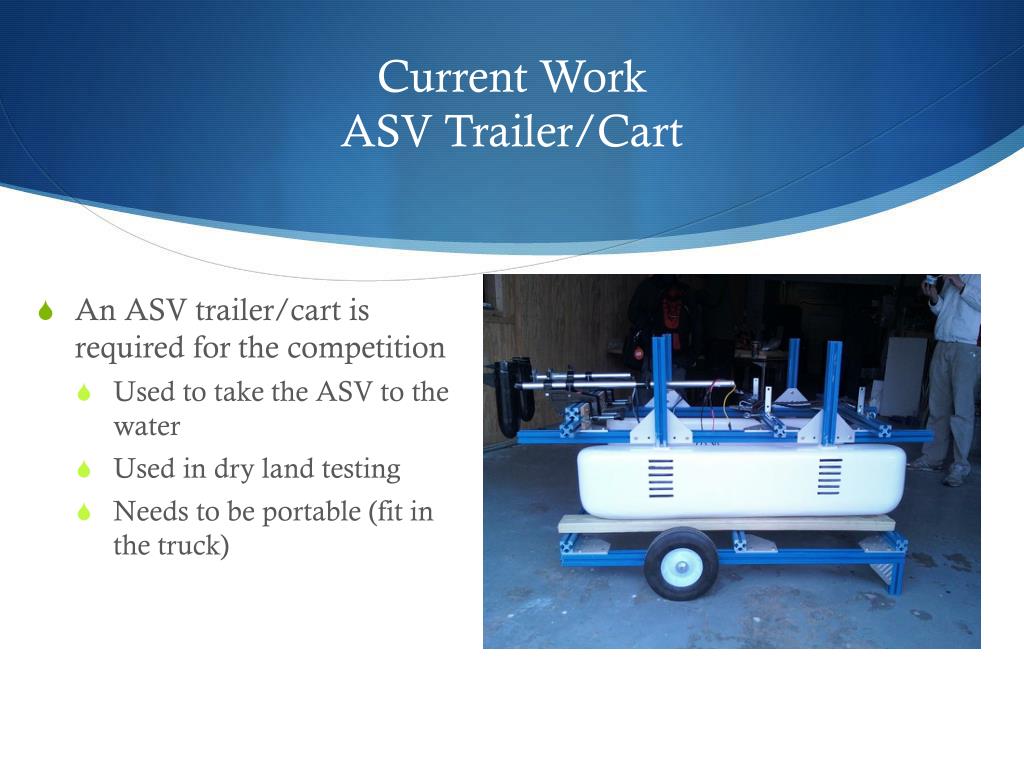 Current Work
ASV Trailer/Cart

An ASV trailer/cart is required for the competition

Used to take the ASV to the water

Used in dry land testing

Needs to be portable (fit in the truck)